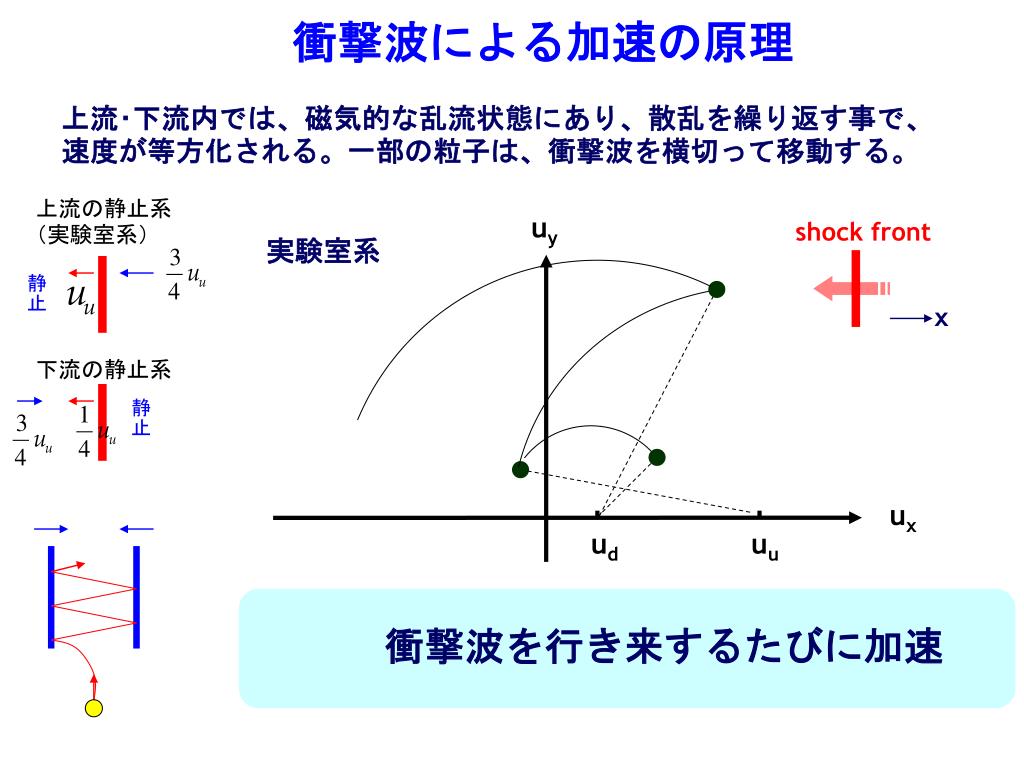 衝撃波による加速の原理

上流･下流内では、磁気的な乱流状態にあり、散乱を繰り返す事で、速度が等方化される。一部の粒子は、衝撃波を横切って移動する。

上流の静止系
（実験室系）

静止 $u_u$ $\frac{3}{4}u_u$

下流の静止系

$\frac{3}{4}u_u$ $\frac{1}{4}u_u$ 静止

実験室系

$u_y$

shock front

x

$u_x$

$u_d$

$u_u$

衝撃波を行き来するたびに加速